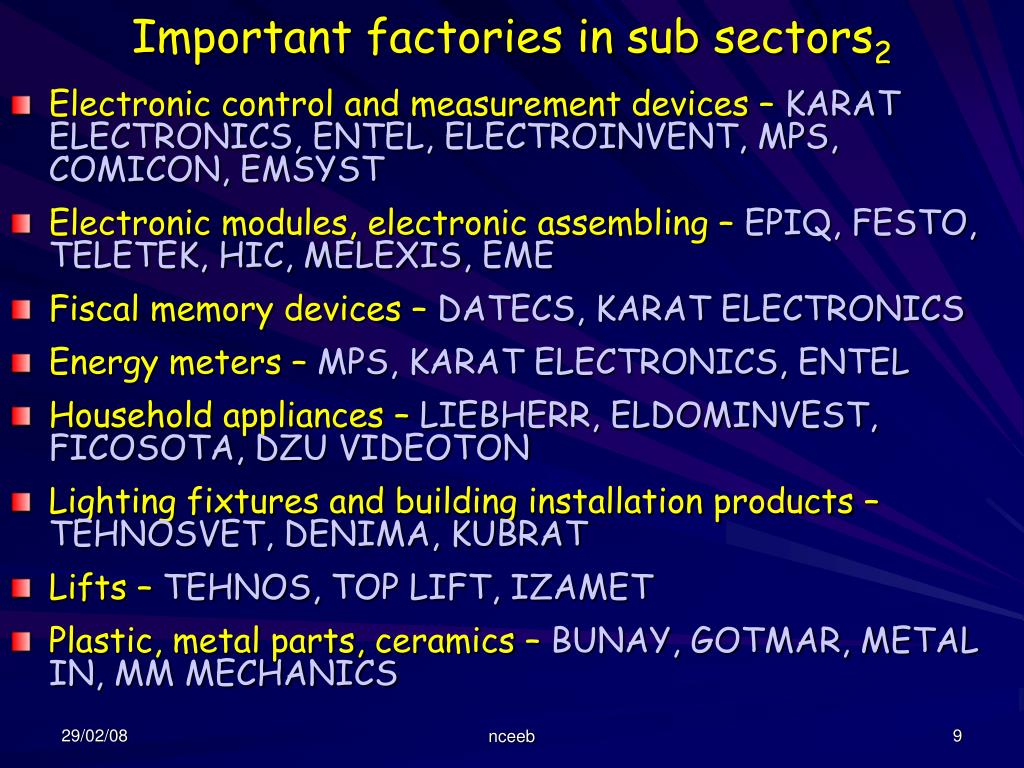 Important factories in sub sectors$_2$

Electronic control and measurement devices – KARAT ELECTRONICS, ENTEL, ELECTROINVENT, MPS, COMICON, EMSYST

Electronic modules, electronic assembling – EPIQ, FESTO, TELETEK, HIC, MELEXIS, EME

Fiscal memory devices – DATECS, KARAT ELECTRONICS

Energy meters – MPS, KARAT ELECTRONICS, ENTEL

Household appliances – LIEBHERR, ELDOMINVEST, FICOSOTA, DZU VIDEOTON

Lighting fixtures and building installation products – TEHNOSVET, DENIMA, KUBRAT

Lifts – TEHNOS, TOP LIFT, IZAMET

Plastic, metal parts, ceramics – BUNAY, GOTMAR, METAL IN, MM MECHANICS

29/02/08

nceeb

9